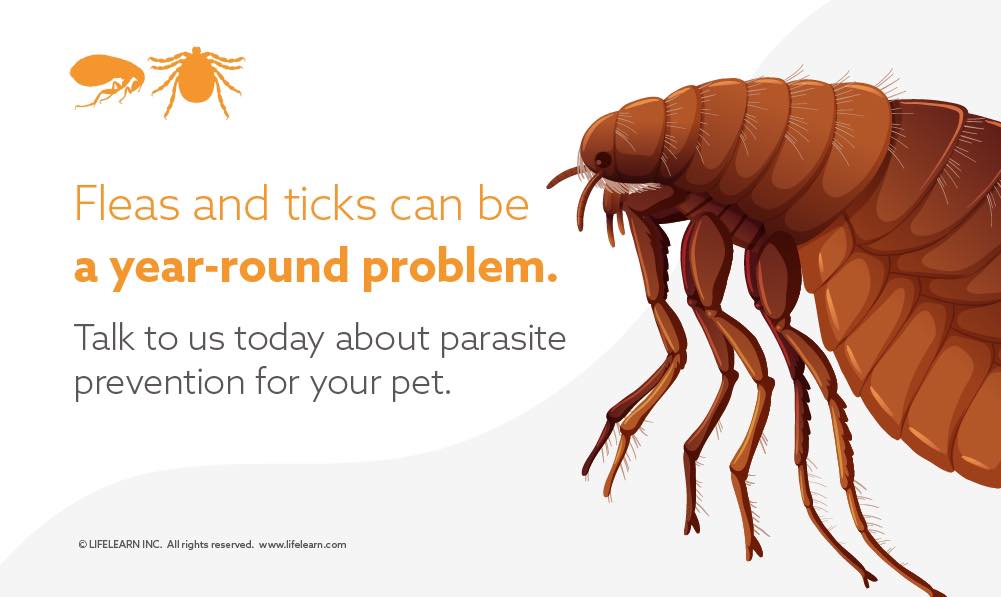 Fleas and ticks can be
a year-round problem.

Talk to us today about parasite prevention for your pet.

© LIFELEARN INC. All rights reserved. www.lifelearn.com